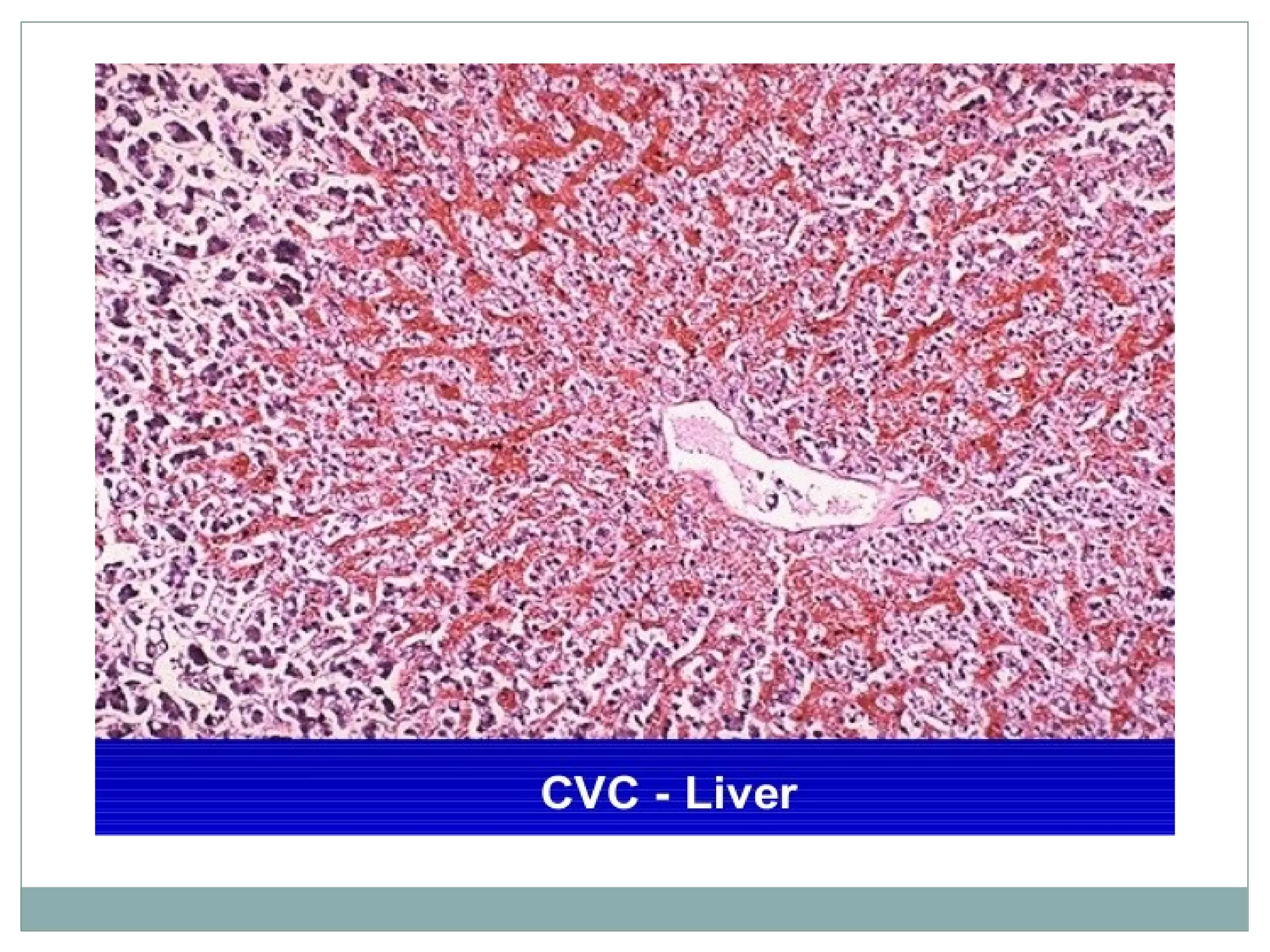 CVC - Liver